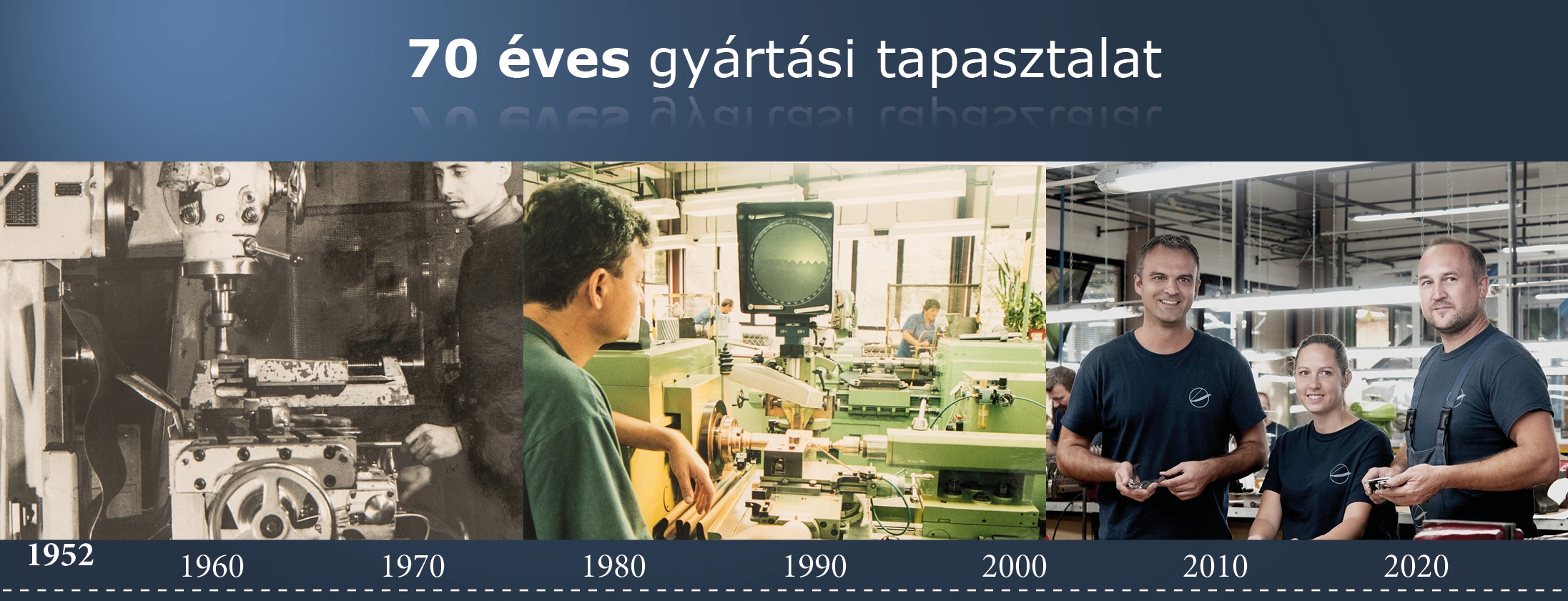 70 éves gyártási tapasztalat

1952 1960 1970 1980 1990 2000 2010 2020